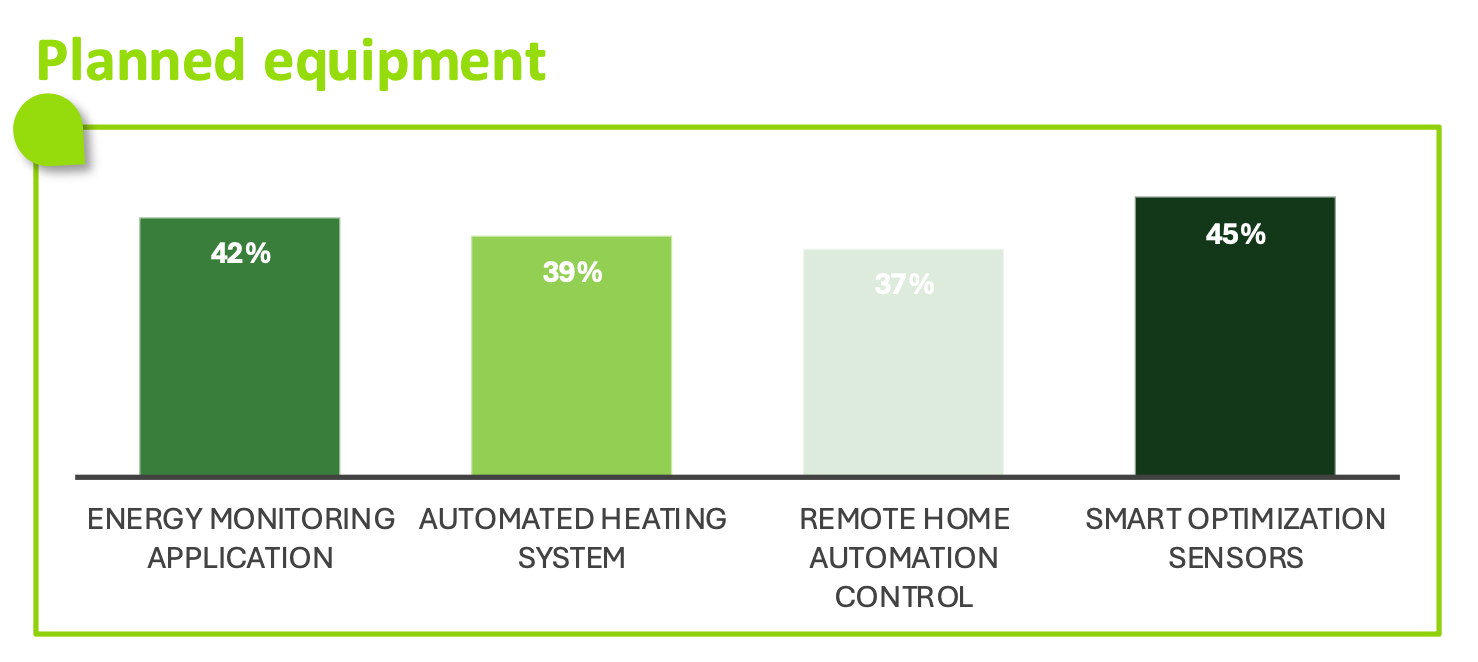 Planned equipment

42%

39%

37%

45%

ENERGY MONITORING APPLICATION

AUTOMATED HEATING SYSTEM

REMOTE HOME AUTOMATION CONTROL

SMART OPTIMIZATION SENSORS